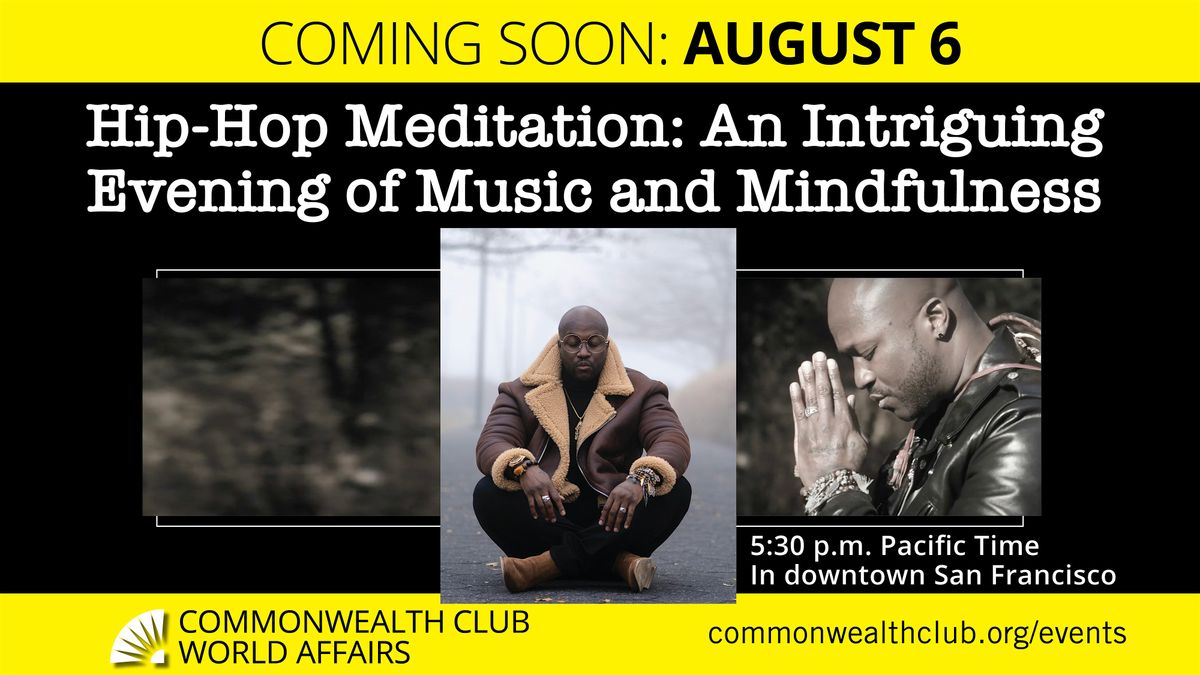 COMING SOON: AUGUST 6

Hip-Hop Meditation: An Intriguing Evening of Music and Mindfulness

5:30 p.m. Pacific Time
In downtown San Francisco

COMMONWEALTH CLUB
WORLD AFFAIRS

commonwealthclub.org/events